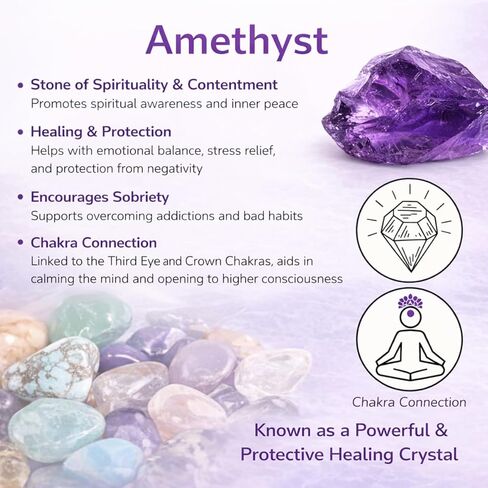 Amethyst

• Stone of Spirituality & Contentment
Promotes spiritual awareness and inner peace

• Healing & Protection
Helps with emotional balance, stress relief, and protection from negativity

• Encourages Sobriety
Supports overcoming addictions and bad habits

• Chakra Connection
Linked to the Third Eye and Crown Chakras, aids in calming the mind and opening to higher consciousness

Chakra Connection

Known as a Powerful & Protective Healing Crystal